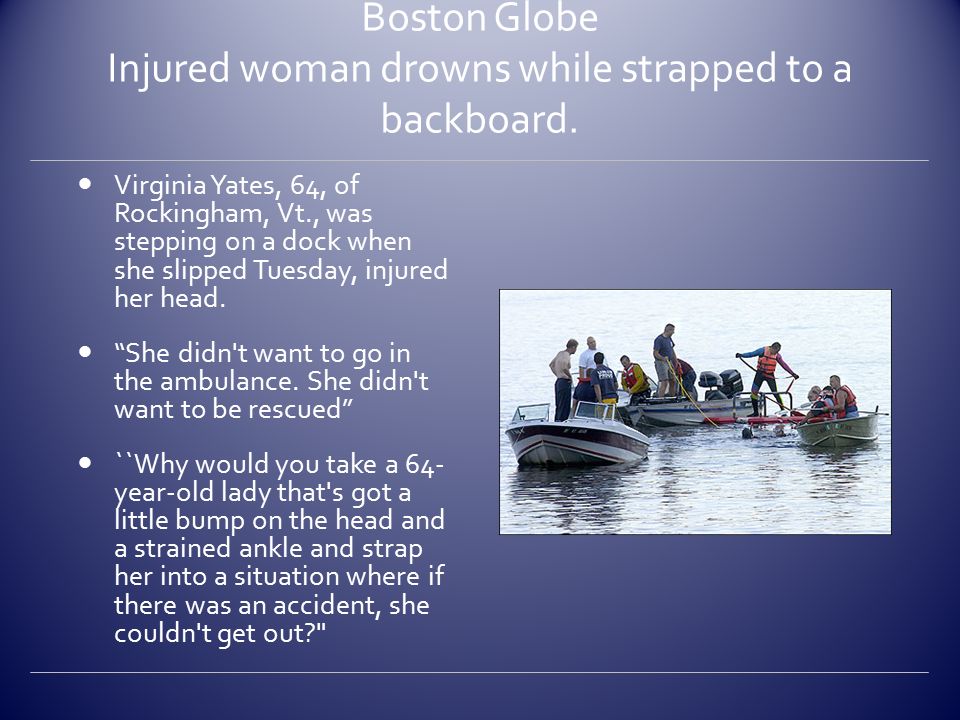 Boston Globe
Injured woman drowns while strapped to a backboard.

• Virginia Yates, 64, of Rockingham, Vt., was stepping on a dock when she slipped Tuesday, injured her head.

• “She didn't want to go in the ambulance. She didn't want to be rescued”

• ``Why would you take a 64-year-old lady that's got a little bump on the head and a strained ankle and strap her into a situation where if there was an accident, she couldn't get out?"